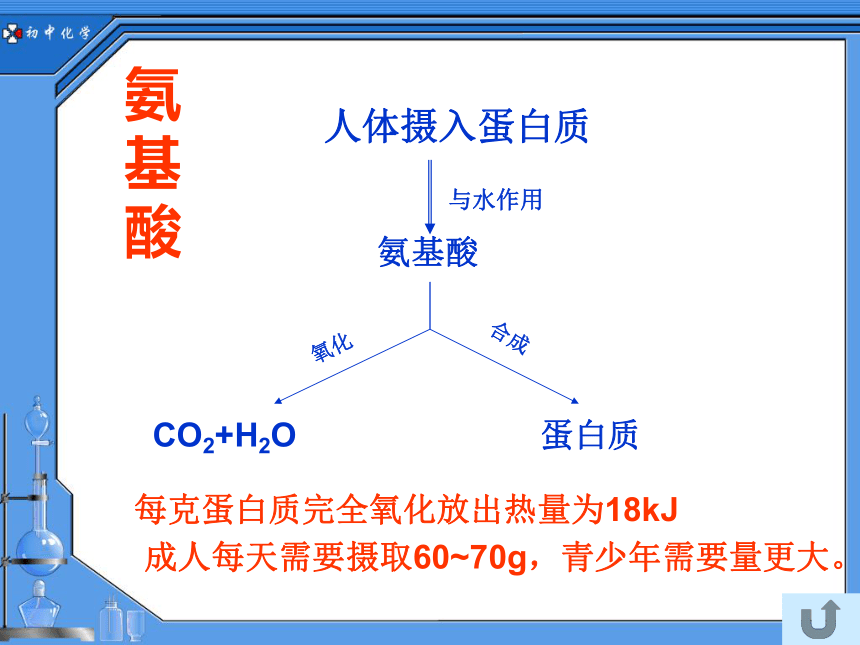 初中化学

氨基酸

人体摄入蛋白质

与水作用

氨基酸

氧化

合成

$CO_2+H_2O$

蛋白质

每克蛋白质完全氧化放出热量为18kJ

成人每天需要摄取60~70g，青少年需要量更大。